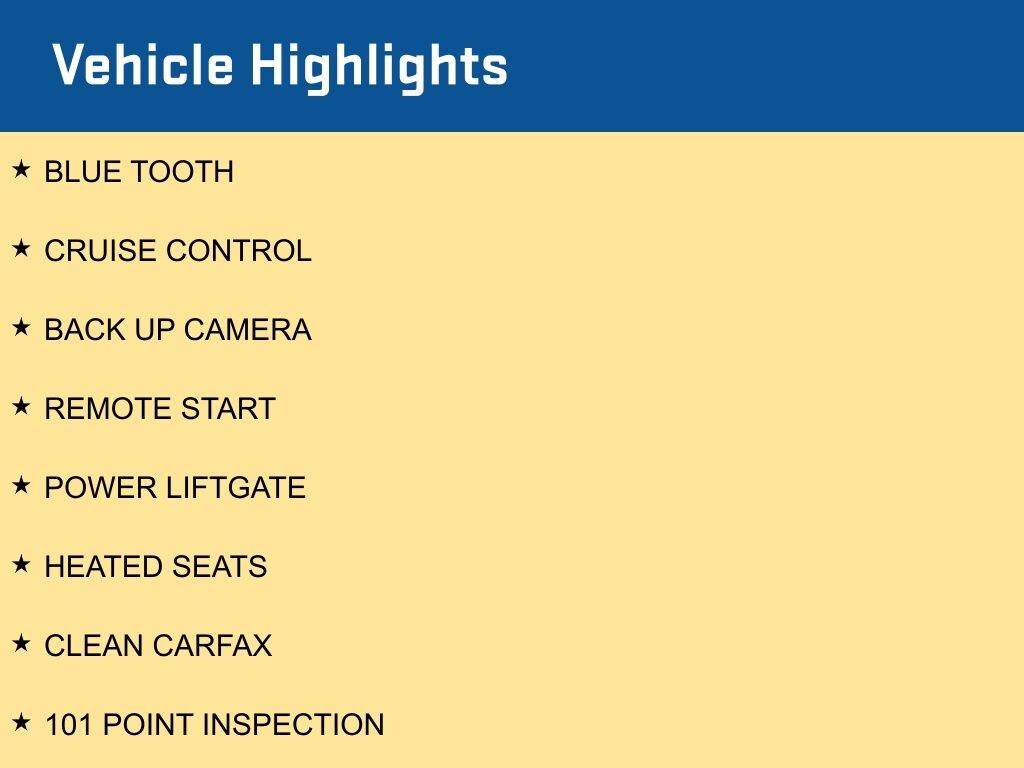 Vehicle Highlights

★ BLUE TOOTH

★ CRUISE CONTROL

★ BACK UP CAMERA

★ REMOTE START

★ POWER LIFTGATE

★ HEATED SEATS

★ CLEAN CARFAX

★ 101 POINT INSPECTION